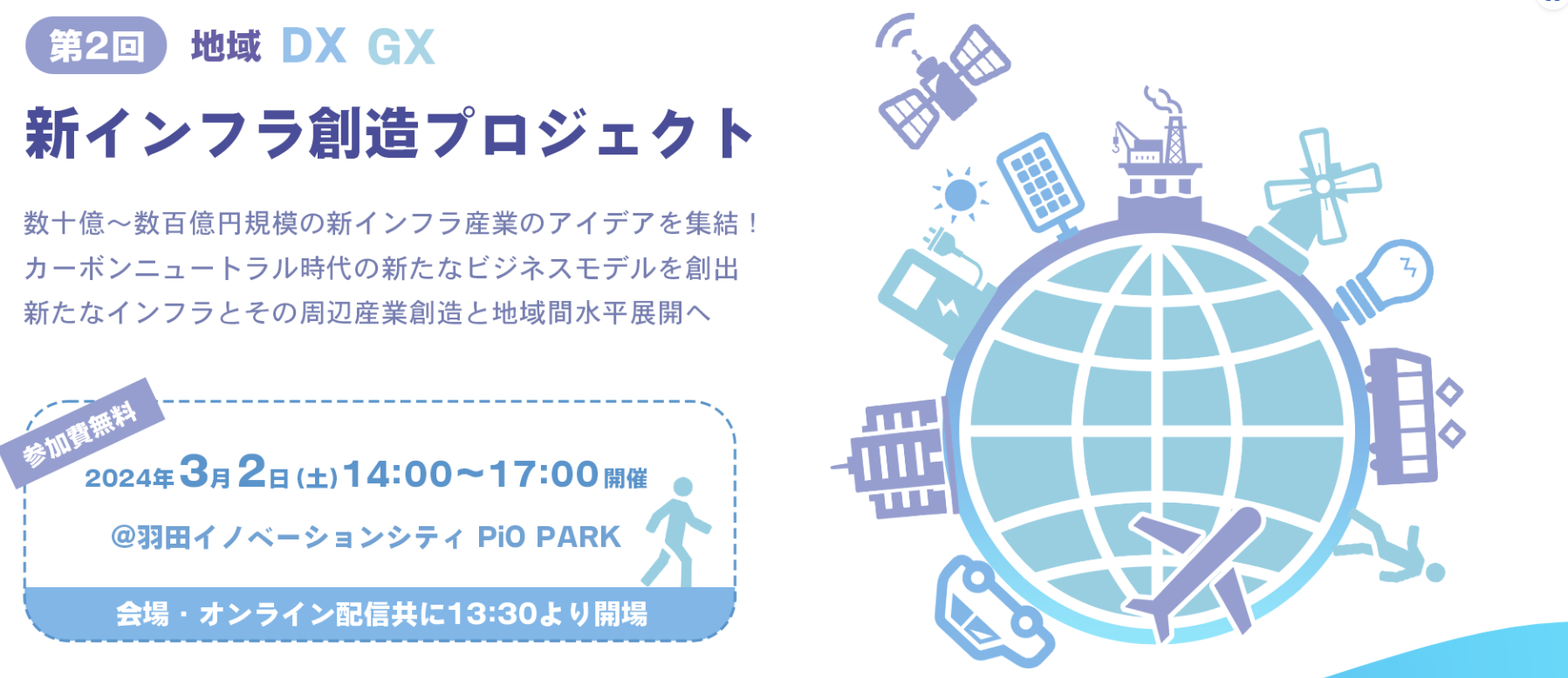 第2回 地域 DX GX

新インフラ創造プロジェクト

数十億〜数百億円規模の新インフラ産業のアイデアを集結！
カーボンニュートラル時代の新たなビジネスモデルを創出
新たなインフラとその周辺産業創造と地域間水平展開へ

参加費無料

2024年3月2日(土)14:00〜17:00開催

@羽田イノベーションシティ PiO PARK

会場・オンライン配信共に13:30より開場